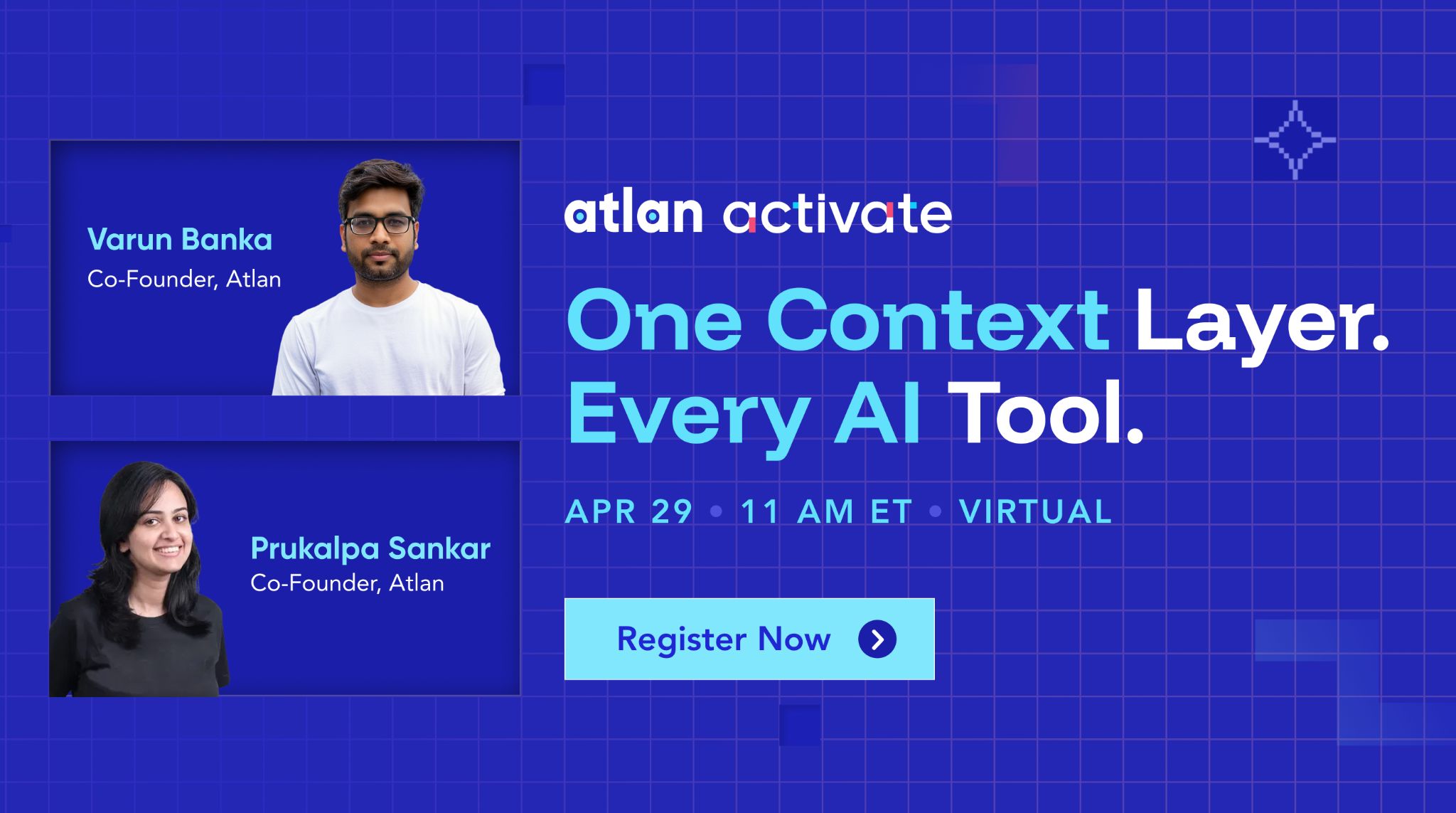 Varun Banka
Co-Founder, Atlan

Prukalpa Sankar
Co-Founder, Atlan

atlan activate

One Context Layer.
Every AI Tool.

APR 29 • 11 AM ET • VIRTUAL

Register Now